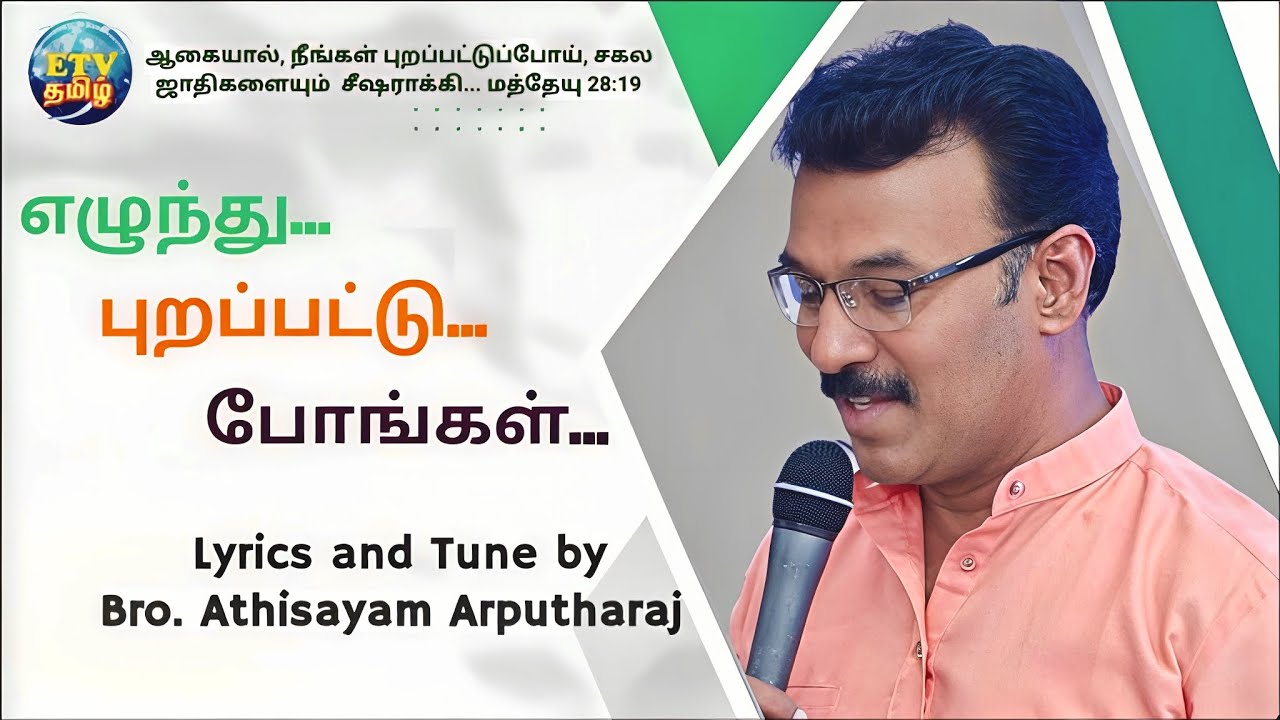 ETV
தமிழ்

ஆகையால், நீங்கள் புறப்பட்டுப்போய், சகல ஜாதிகளையும் சீஷராக்கி... மத்தேயு 28:19

எழுந்து...
புறப்பட்டு...
போங்கள்...

Lyrics and Tune by
Bro. Athisayam Arputharaj